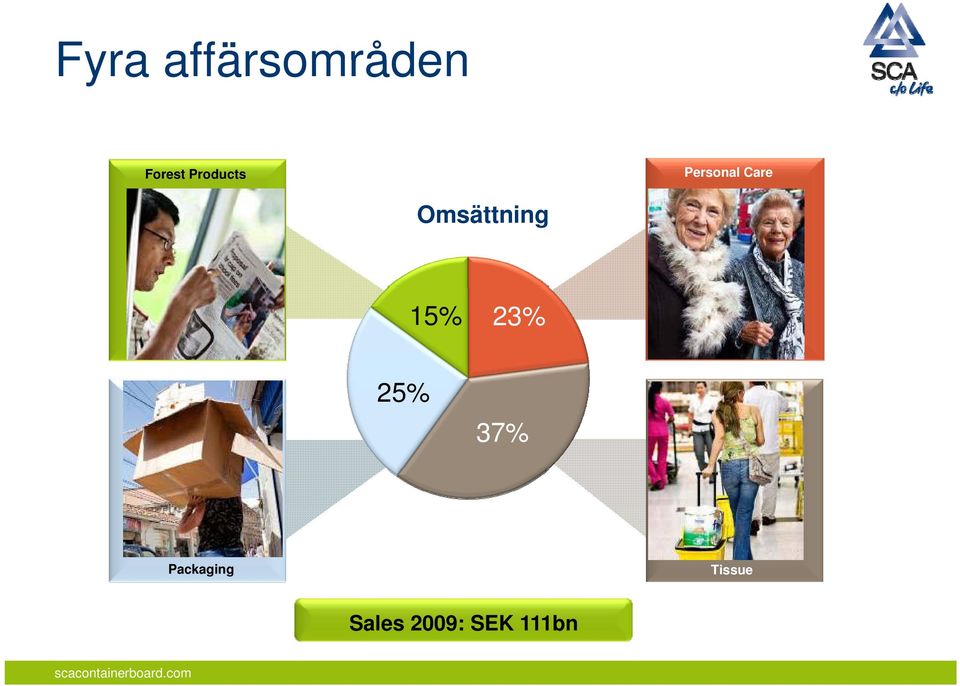 Fyra affärsområden

SCA
c/o Life

Forest Products

Personal Care

Omsättning

15%
23%
25%
37%

Packaging

Tissue

Sales 2009: SEK 111bn

scacontainerboard.com